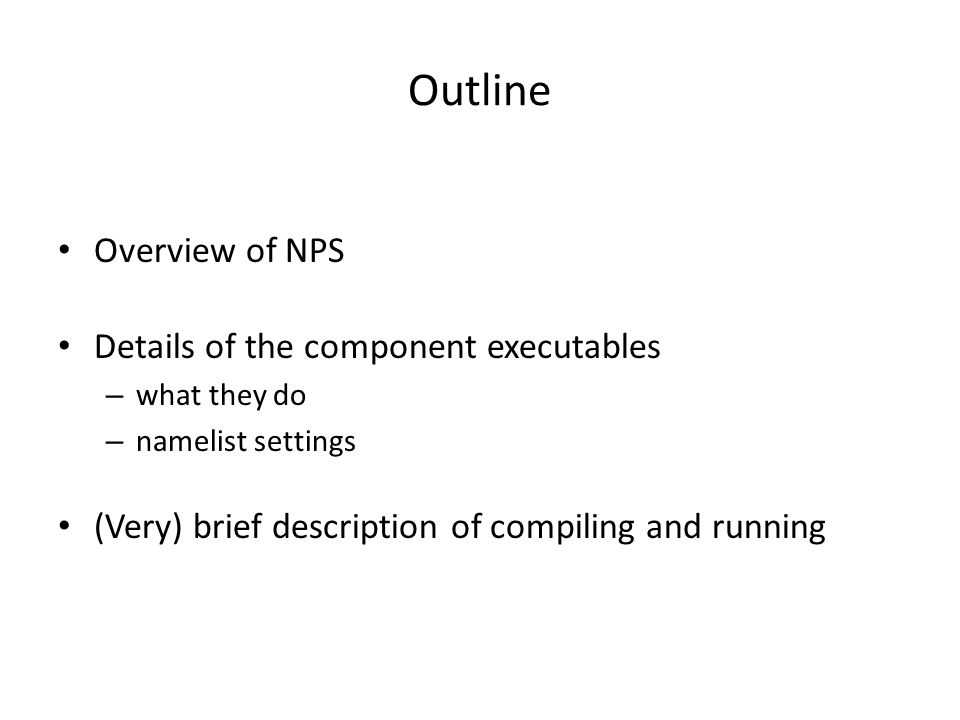 Outline

• Overview of NPS

• Details of the component executables
– what they do
– namelist settings

• (Very) brief description of compiling and running